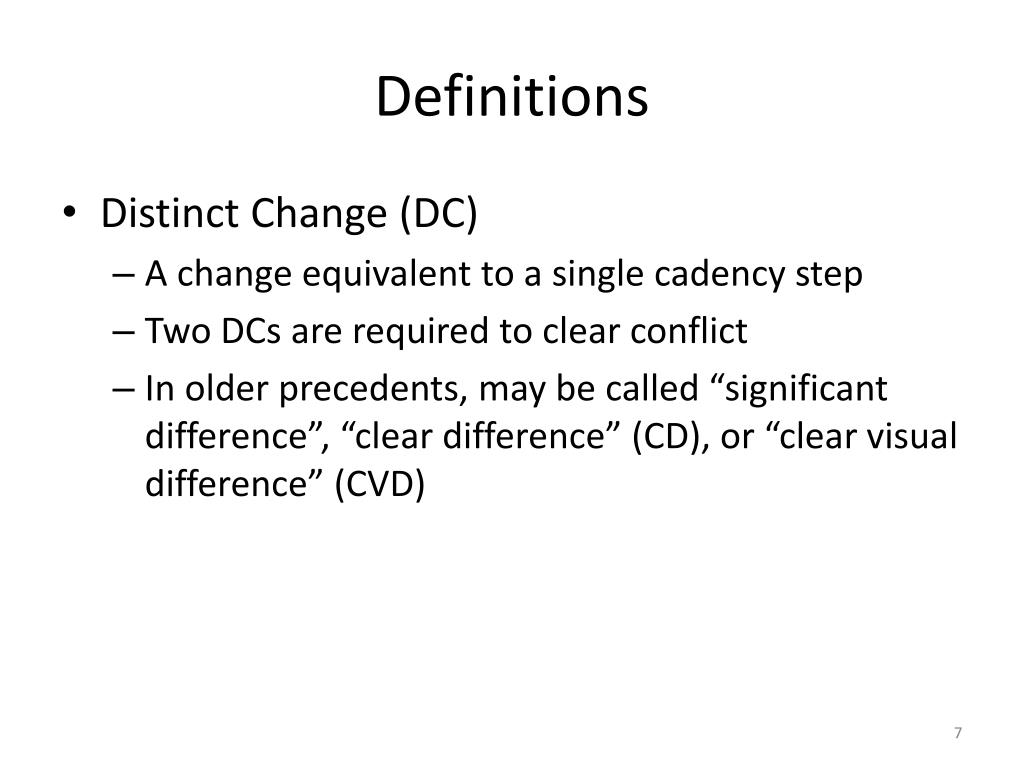 Definitions

• Distinct Change (DC)
– A change equivalent to a single cadency step
– Two DCs are required to clear conflict
– In older precedents, may be called “significant difference”, “clear difference” (CD), or “clear visual difference” (CVD)

7